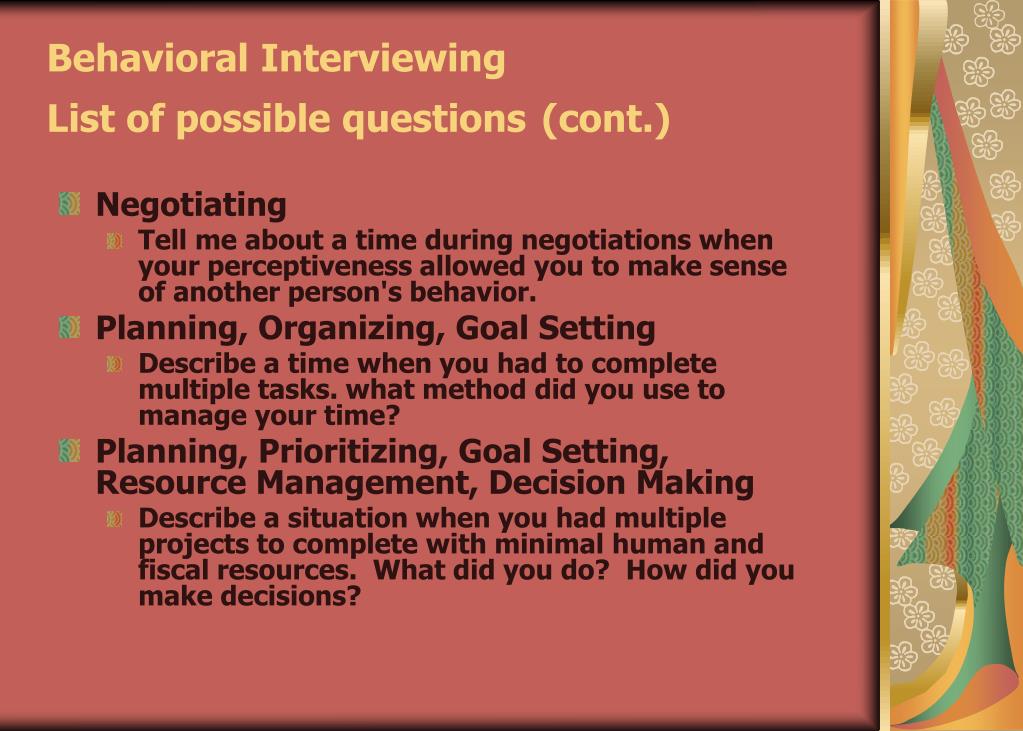 Behavioral Interviewing

List of possible questions (cont.)

Negotiating

Tell me about a time during negotiations when your perceptiveness allowed you to make sense of another person's behavior.

Planning, Organizing, Goal Setting

Describe a time when you had to complete multiple tasks. what method did you use to manage your time?

Planning, Prioritizing, Goal Setting, Resource Management, Decision Making

Describe a situation when you had multiple projects to complete with minimal human and fiscal resources.  What did you do?  How did you make decisions?